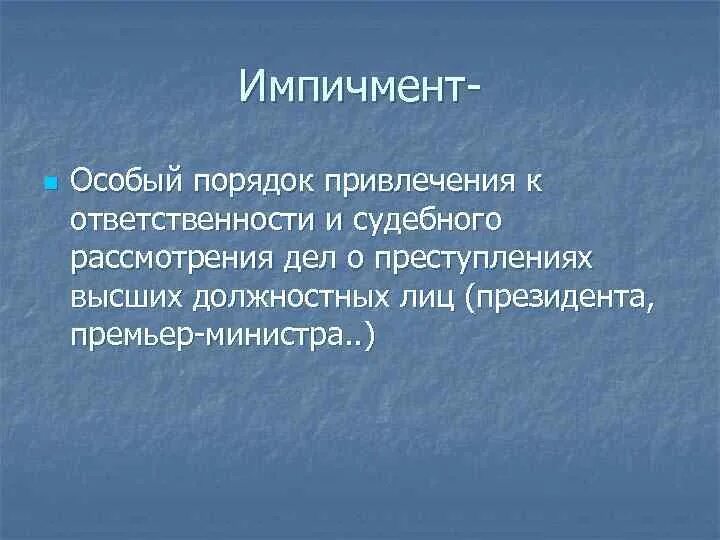 Импичмент-

Особый порядок привлечения к ответственности и судебного рассмотрения дел о преступлениях высших должностных лиц (президента, премьер-министра..)